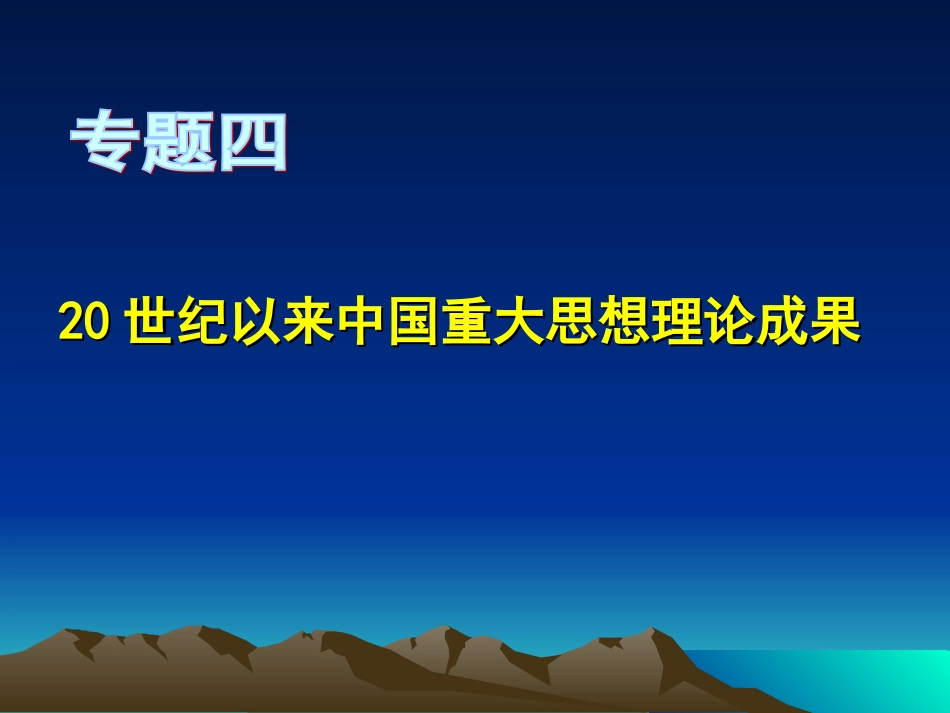 专题四

20 世纪以来中国重大思想理论成果